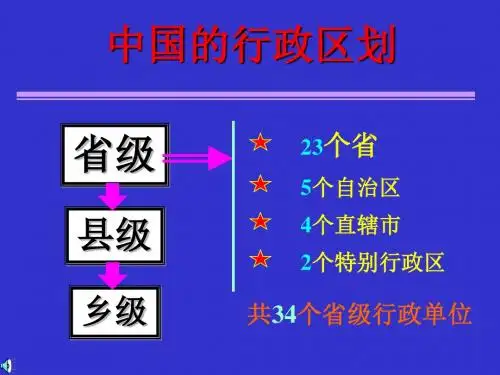 中国的行政区划

省级

县级

乡级

★ 23个省

★ 5个自治区

★ 4个直辖市

★ 2个特别行政区

共34个省级行政单位